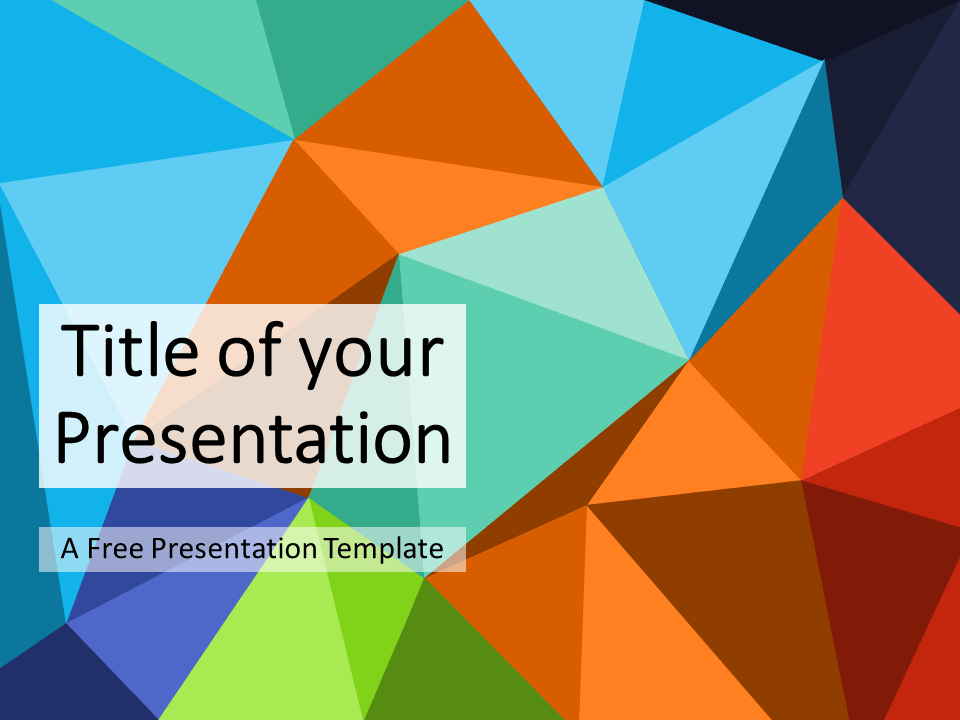 Title of your Presentation

A Free Presentation Template